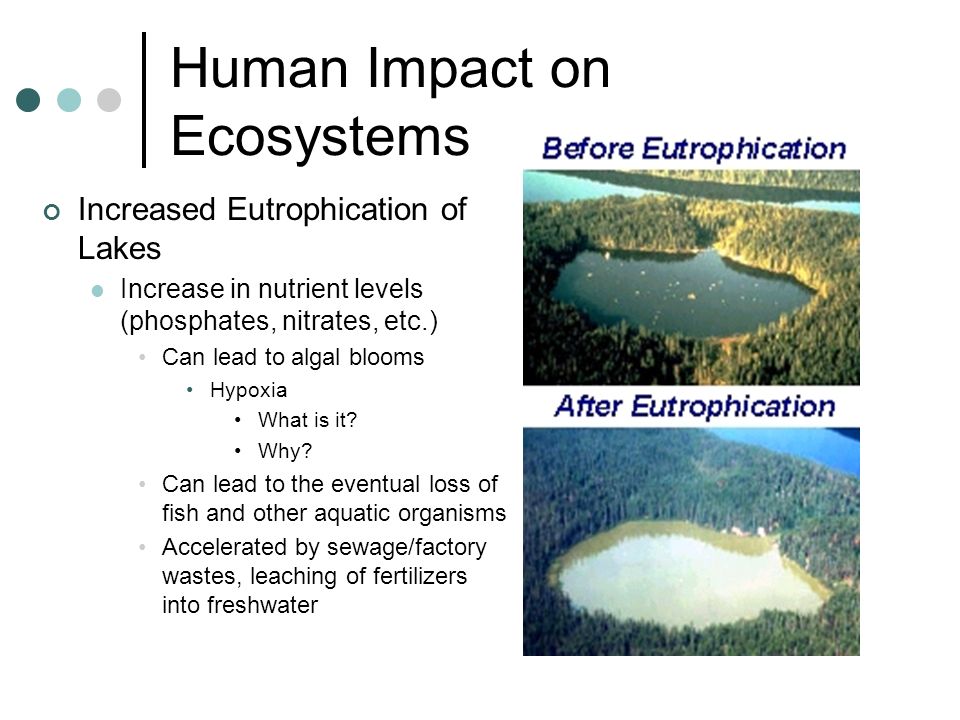 Human Impact on Ecosystems

Increased Eutrophication of Lakes

Increase in nutrient levels (phosphates, nitrates, etc.)

Can lead to algal blooms

Hypoxia

What is it?

Why?

Can lead to the eventual loss of fish and other aquatic organisms

Accelerated by sewage/factory wastes, leaching of fertilizers into freshwater

Before Eutrophication

After Eutrophication